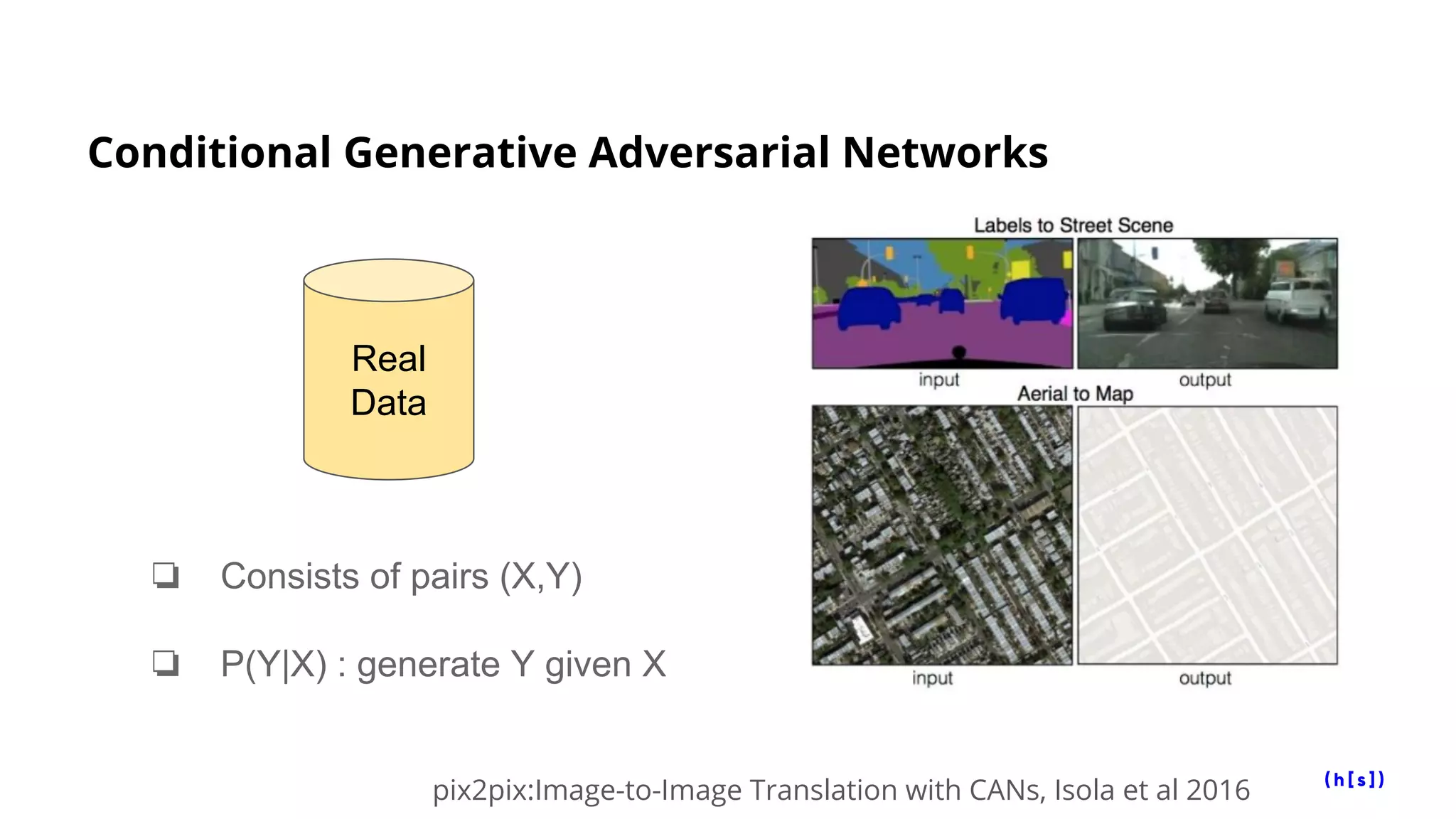 Conditional Generative Adversarial Networks

Real Data

❏ Consists of pairs (X,Y)

❏ P(Y|X) : generate Y given X

Labels to Street Scene

input

output

Aerial to Map

input

output

pix2pix:Image-to-Image Translation with CANs, Isola et al 2016

(h[s])